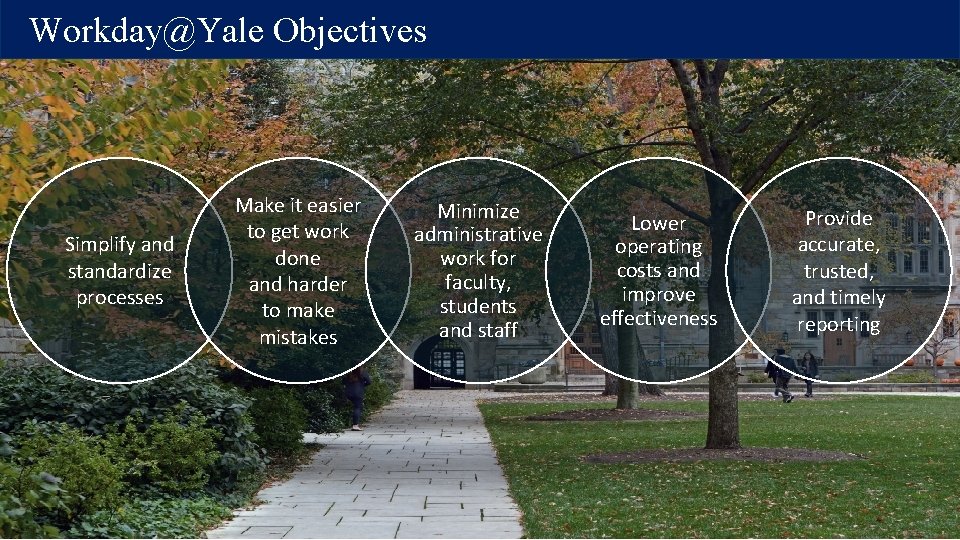 Workday@Yale Objectives

Simplify and standardize processes

Make it easier to get work done and harder to make mistakes

Minimize administrative work for faculty, students and staff

Lower operating costs and improve effectiveness

Provide accurate, trusted, and timely reporting